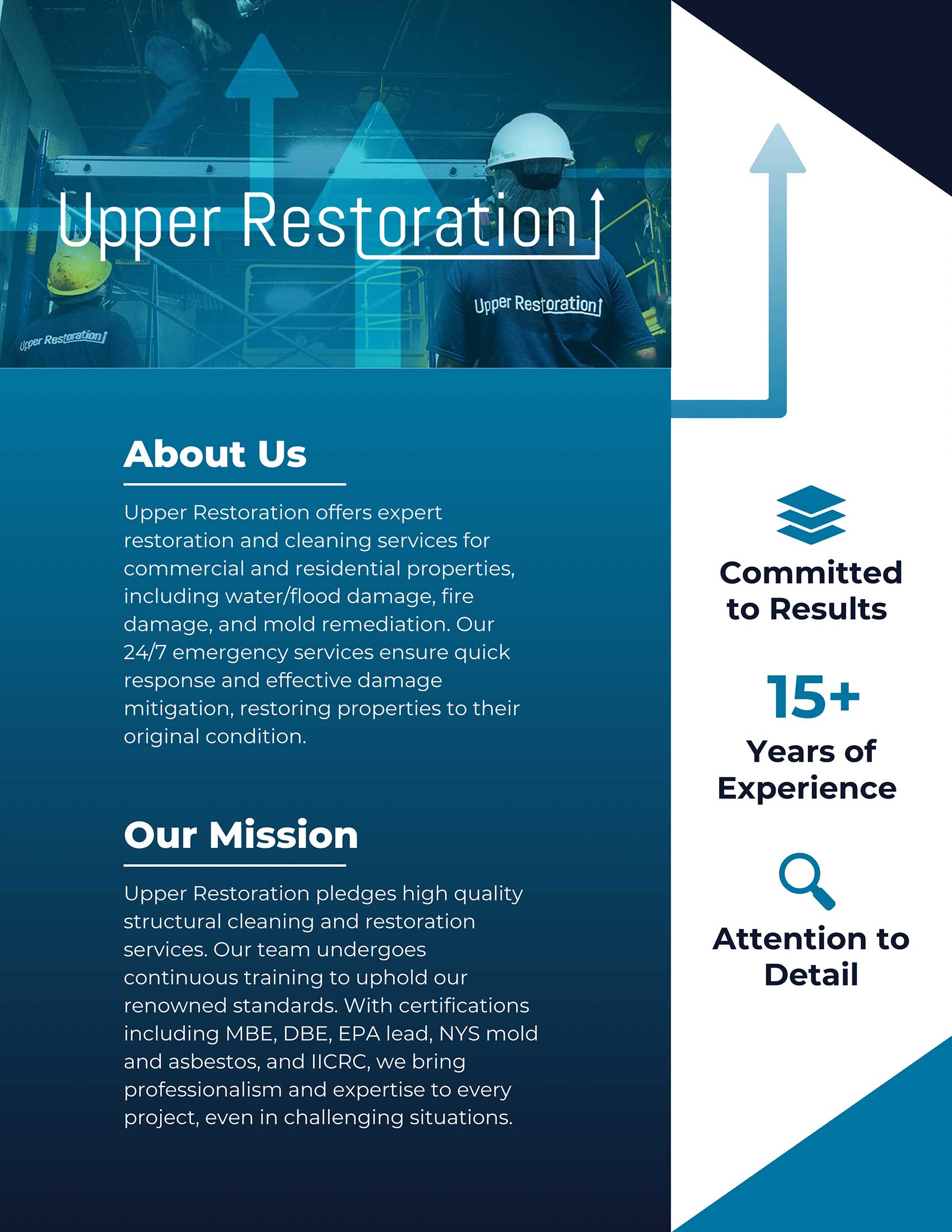 Upper Restoration

Upper Restoration

Upper Restoration

About Us

Upper Restoration offers expert restoration and cleaning services for commercial and residential properties, including water/flood damage, fire damage, and mold remediation. Our 24/7 emergency services ensure quick response and effective damage mitigation, restoring properties to their original condition.

Our Mission

Upper Restoration pledges high quality structural cleaning and restoration services. Our team undergoes continuous training to uphold our renowned standards. With certifications including MBE, DBE, EPA lead, NYS mold and asbestos, and IICRC, we bring professionalism and expertise to every project, even in challenging situations.

Committed to Results

15+

Years of Experience

Attention to Detail